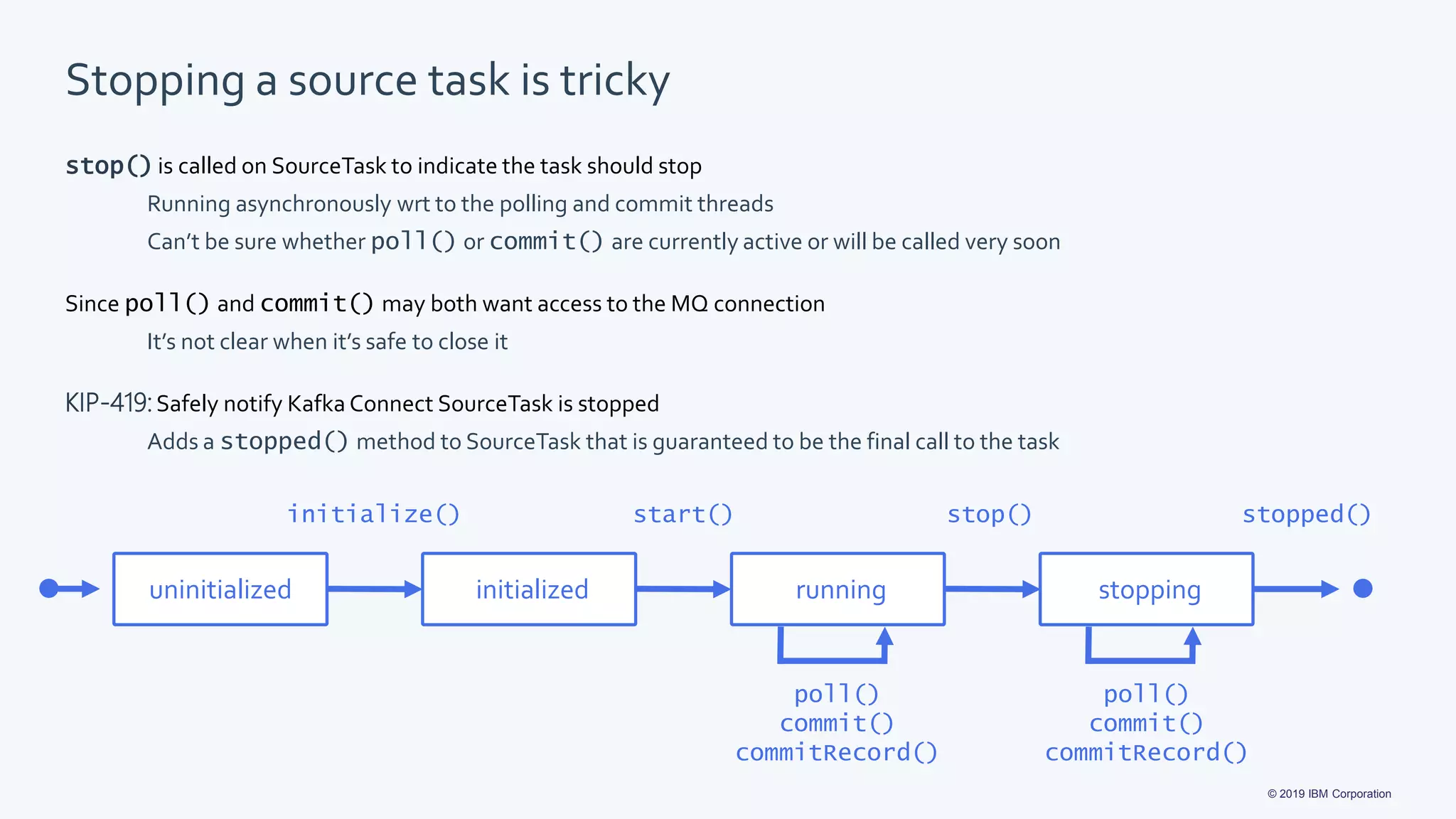 Stopping a source task is tricky

stop() is called on SourceTask to indicate the task should stop

Running asynchronously wrt to the polling and commit threads

Can't be sure whether poll() or commit() are currently active or will be called very soon

Since poll() and commit() may both want access to the MQ connection

It's not clear when it's safe to close it

KIP-419: Safely notify Kafka Connect SourceTask is stopped

Adds a stopped() method to SourceTask that is guaranteed to be the final call to the task

initialize()

start()

stop()

stopped()

uninitialized

initialized

running

stopping

poll()
commit()
commitRecord()

poll()
commit()
commitRecord()

© 2019 IBM Corporation